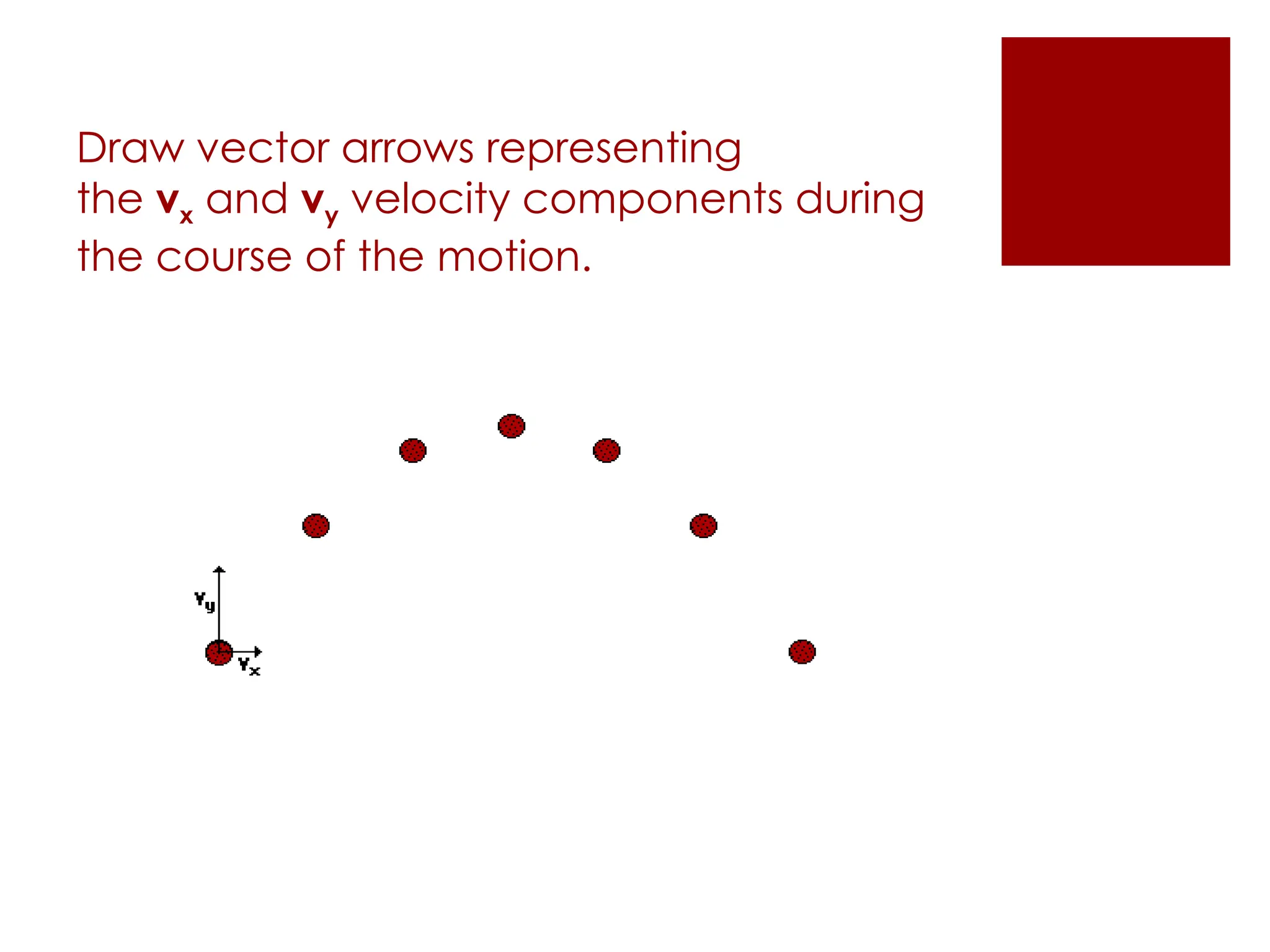 Draw vector arrows representing the $v_x$ and $v_y$ velocity components during the course of the motion.

$v_y$

$v_x$